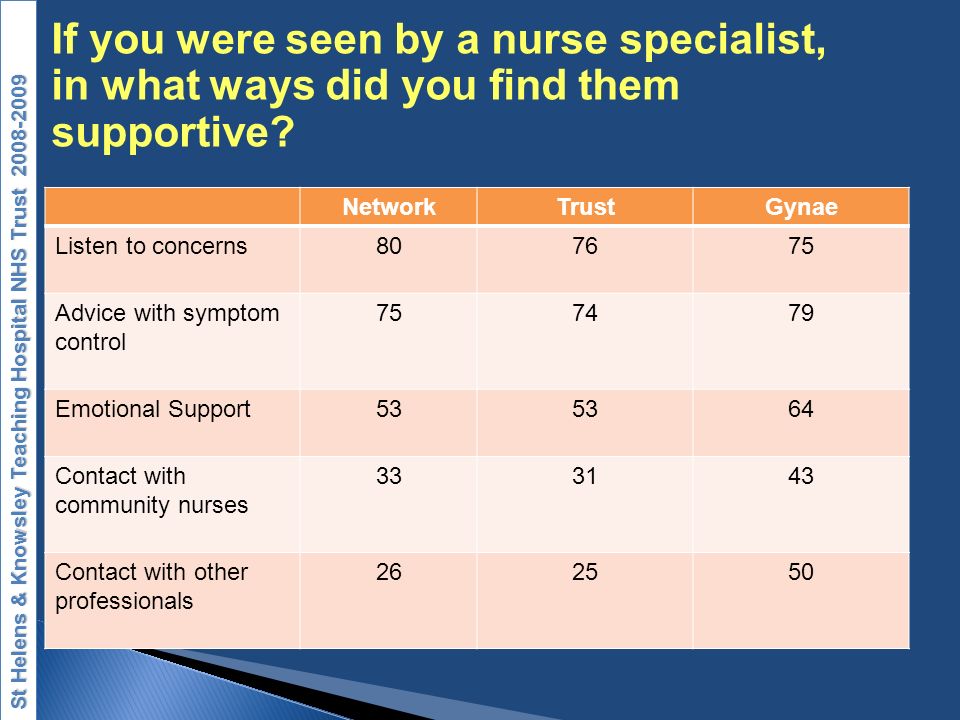 St Helens & Knowsley Teaching Hospital NHS Trust 2008-2009

If you were seen by a nurse specialist, in what ways did you find them supportive?

| | Network | Trust | Gynae |
|---|---|---|---|
| Listen to concerns | 80 | 76 | 75 |
| Advice with symptom control | 75 | 74 | 79 |
| Emotional Support | 53 | 53 | 64 |
| Contact with community nurses | 33 | 31 | 43 |
| Contact with other professionals | 26 | 25 | 50 |